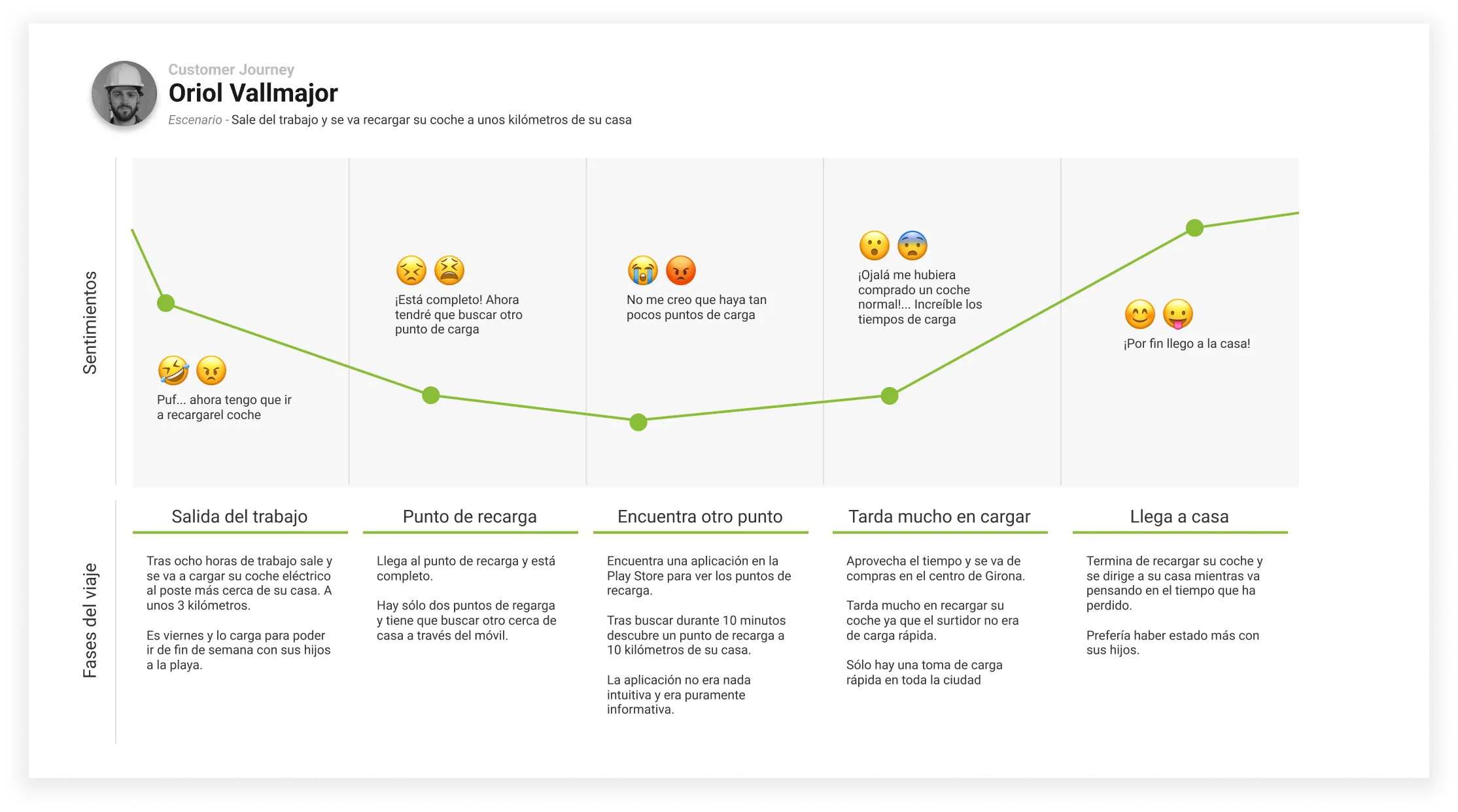 Customer Journey
Oriol Vallmajor
Escenario - Sale del trabajo y se va recargar su coche a unos kilómetros de su casa

Sentimientos

Puf... ahora tengo que ir a recargarel coche

¡Está completo! Ahora tendré que buscar otro punto de carga

No me creo que haya tan pocos puntos de carga

¡Ojalá me hubiera comprado un coche normal!... Increíble los tiempos de carga

¡Por fin llego a la casa!

Fases del viaje

Salida del trabajo

Tras ocho horas de trabajo sale y se va a cargar su coche eléctrico al poste más cerca de su casa. A unos 3 kilómetros.

Es viernes y lo carga para poder ir de fin de semana con sus hijos a la playa.

Punto de recarga

Llega al punto de recarga y está completo.

Hay sólo dos puntos de regarga y tiene que buscar otro cerca de casa a través del móvil.

Encuentra otro punto

Encuentra una aplicación en la Play Store para ver los puntos de recarga.

Tras buscar durante 10 minutos descubre un punto de recarga a 10 kilómetros de su casa.

La aplicación no era nada intuitiva y era puramente informativa.

Tarda mucho en cargar

Aprovecha el tiempo y se va de compras en el centro de Girona.

Tarda mucho en recargar su coche ya que el surtidor no era de carga rápida.

Sólo hay una toma de carga rápida en toda la ciudad

Llega a casa

Termina de recargar su coche y se dirige a su casa mientras va pensando en el tiempo que ha perdido.

Prefería haber estado más con sus hijos.